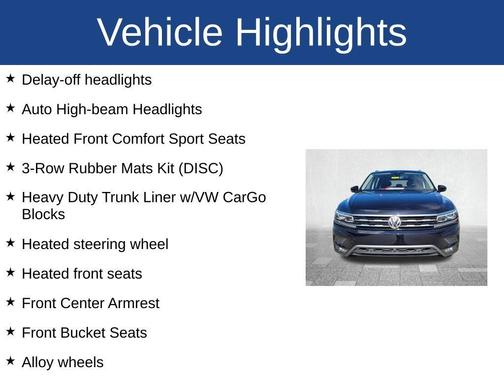 Vehicle Highlights

★ Delay-off headlights

★ Auto High-beam Headlights

★ Heated Front Comfort Sport Seats

★ 3-Row Rubber Mats Kit (DISC)

★ Heavy Duty Trunk Liner w/VW CarGo Blocks

★ Heated steering wheel

★ Heated front seats

★ Front Center Armrest

★ Front Bucket Seats

★ Alloy wheels